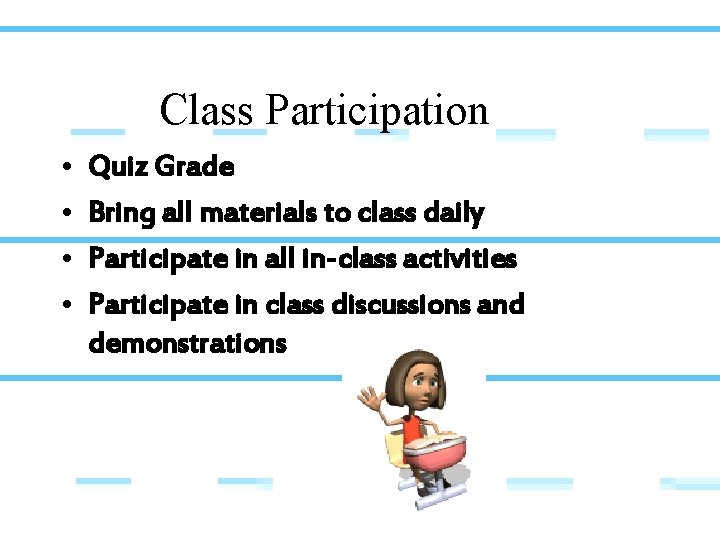 Class Participation

• Quiz Grade
• Bring all materials to class daily
• Participate in all in-class activities
• Participate in class discussions and demonstrations